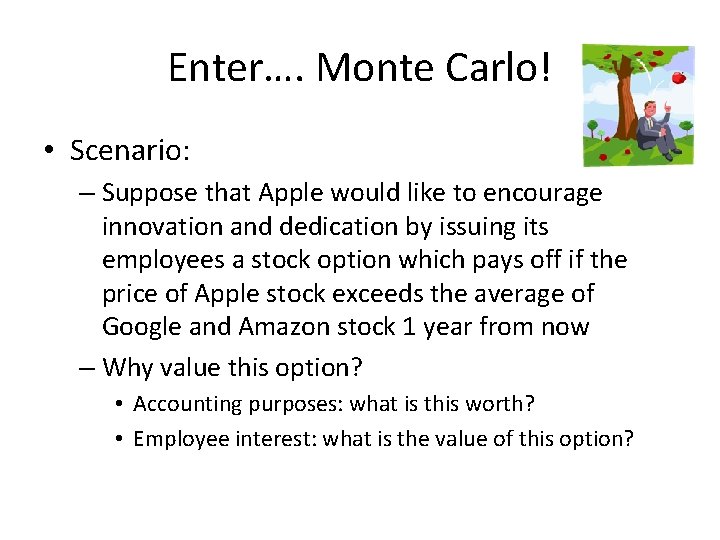 Enter…. Monte Carlo!

• Scenario:

– Suppose that Apple would like to encourage innovation and dedication by issuing its employees a stock option which pays off if the price of Apple stock exceeds the average of Google and Amazon stock 1 year from now

– Why value this option?

• Accounting purposes: what is this worth?

• Employee interest: what is the value of this option?